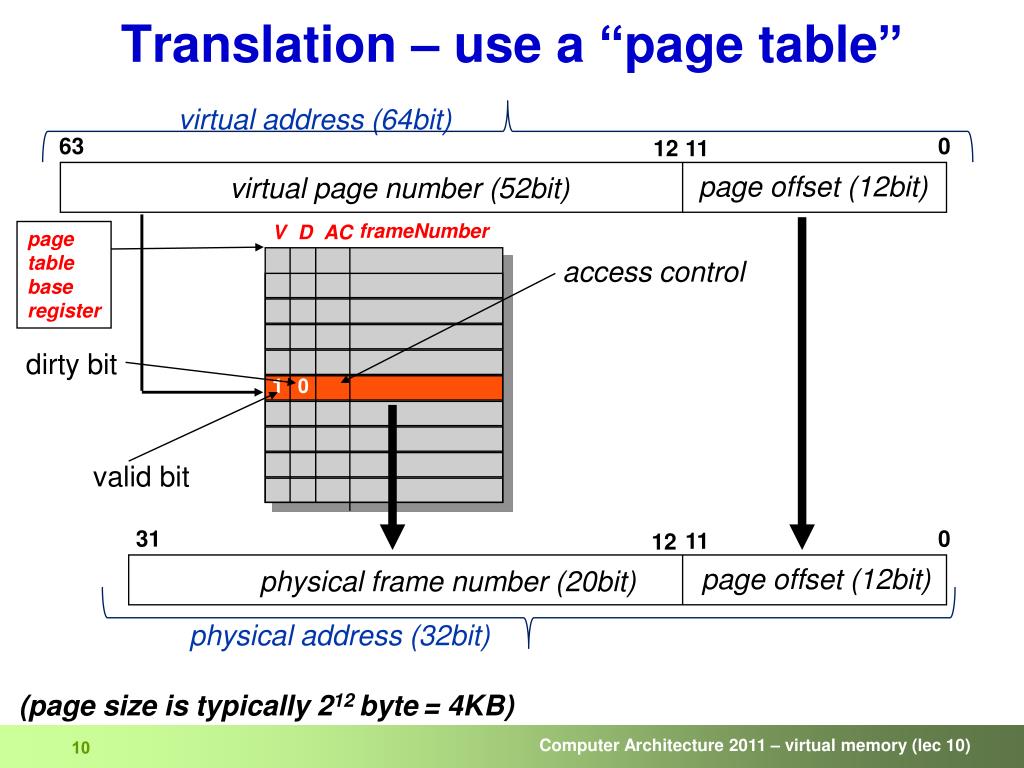 Translation – use a “page table”

virtual address (64bit)

63

12 11

0

virtual page number (52bit)

page offset (12bit)

page table base register

V D AC frameNumber

access control

dirty bit

1 0

valid bit

31

12 11

0

physical frame number (20bit)

page offset (12bit)

physical address (32bit)

(page size is typically $2^{12}$ byte = 4KB)

10

Computer Architecture 2011 – virtual memory (lec 10)